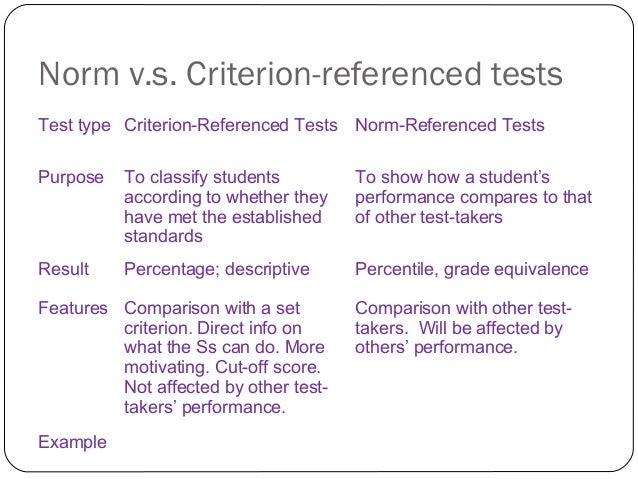 Norm v.s. Criterion-referenced tests

| Test type | Criterion-Referenced Tests | Norm-Referenced Tests |
|---|---|---|
| Purpose | To classify students according to whether they have met the established standards | To show how a student's performance compares to that of other test-takers |
| Result | Percentage; descriptive | Percentile, grade equivalence |
| Features | Comparison with a set criterion. Direct info on what the Ss can do. More motivating. Cut-off score. Not affected by other test-takers' performance. | Comparison with other test-takers. Will be affected by others' performance. |
| Example | | |